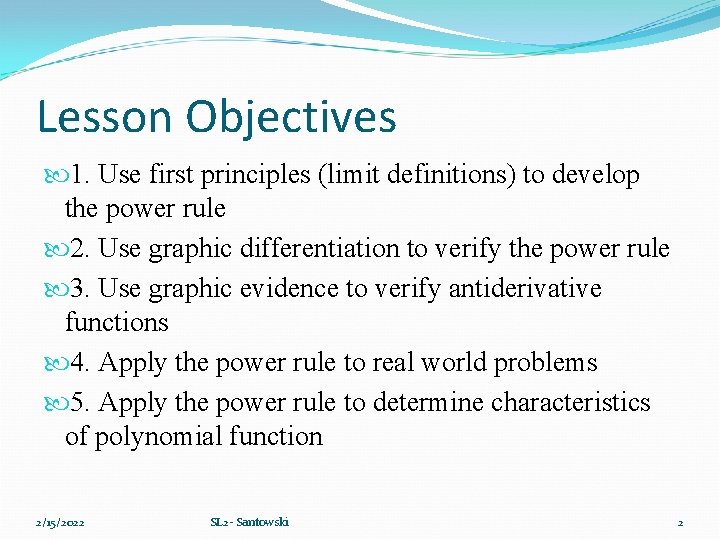 Lesson Objectives

1. Use first principles (limit definitions) to develop the power rule

2. Use graphic differentiation to verify the power rule

3. Use graphic evidence to verify antiderivative functions

4. Apply the power rule to real world problems

5. Apply the power rule to determine characteristics of polynomial function

2/15/2022

SL2 - Santowski

2